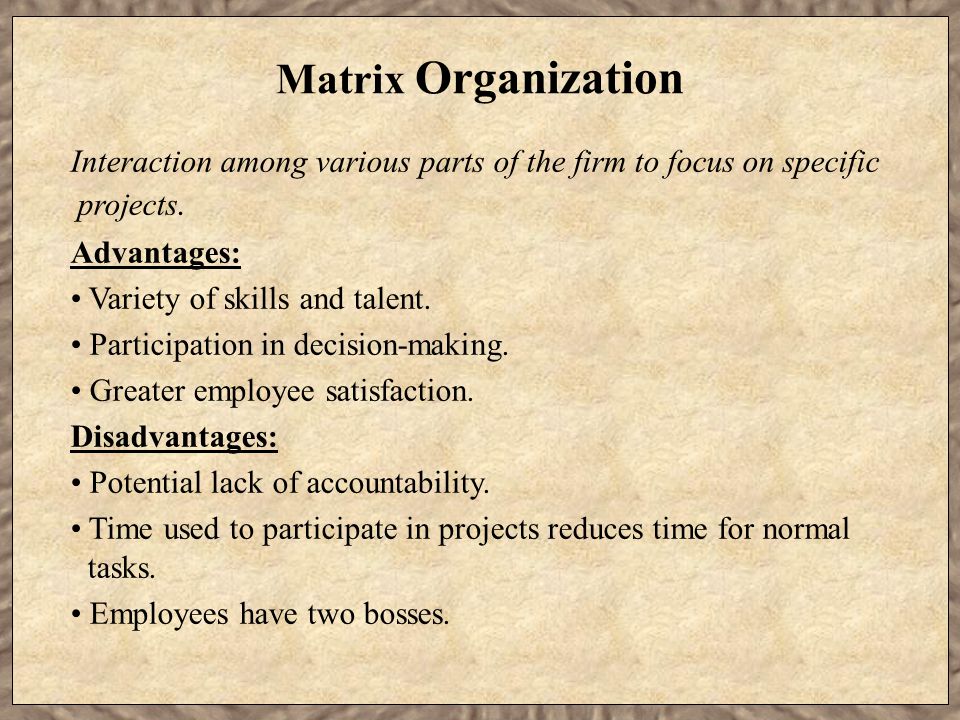 Matrix Organization

Interaction among various parts of the firm to focus on specific projects.

Advantages:

• Variety of skills and talent.

• Participation in decision-making.

• Greater employee satisfaction.

Disadvantages:

• Potential lack of accountability.

• Time used to participate in projects reduces time for normal tasks.

• Employees have two bosses.